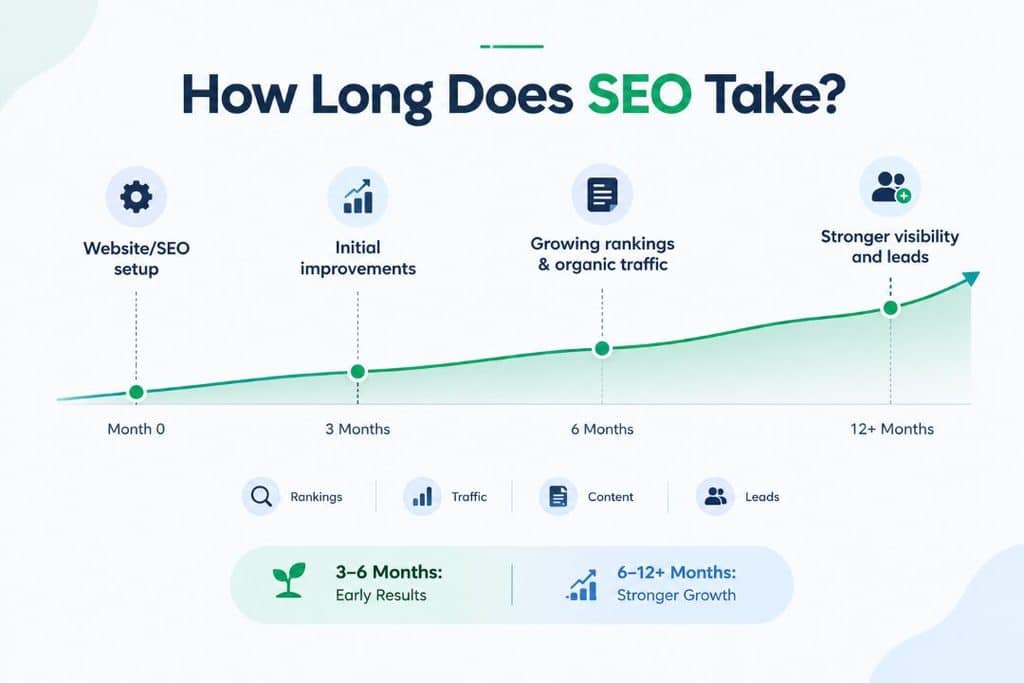 How Long Does SEO Take?

Website/SEO setup

Initial improvements

Growing rankings & organic traffic

Stronger visibility and leads

Month 0

3 Months

6 Months

12+ Months

Rankings

Traffic

Content

Leads

3–6 Months:
Early Results

6–12+ Months:
Stronger Growth